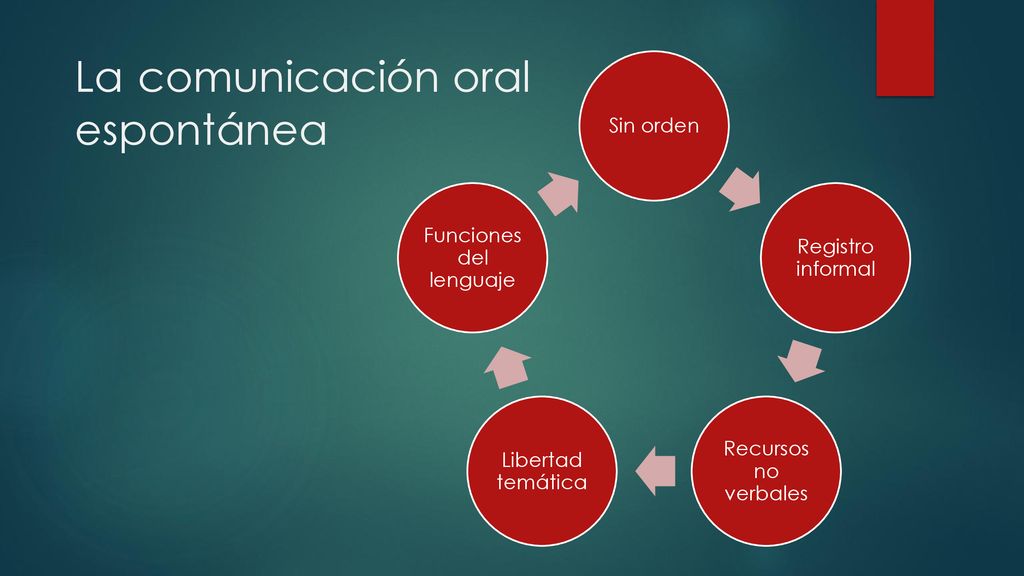 La comunicación oral espontánea

Sin orden

Registro informal

Recursos no verbales

Libertad temática

Funciones del lenguaje